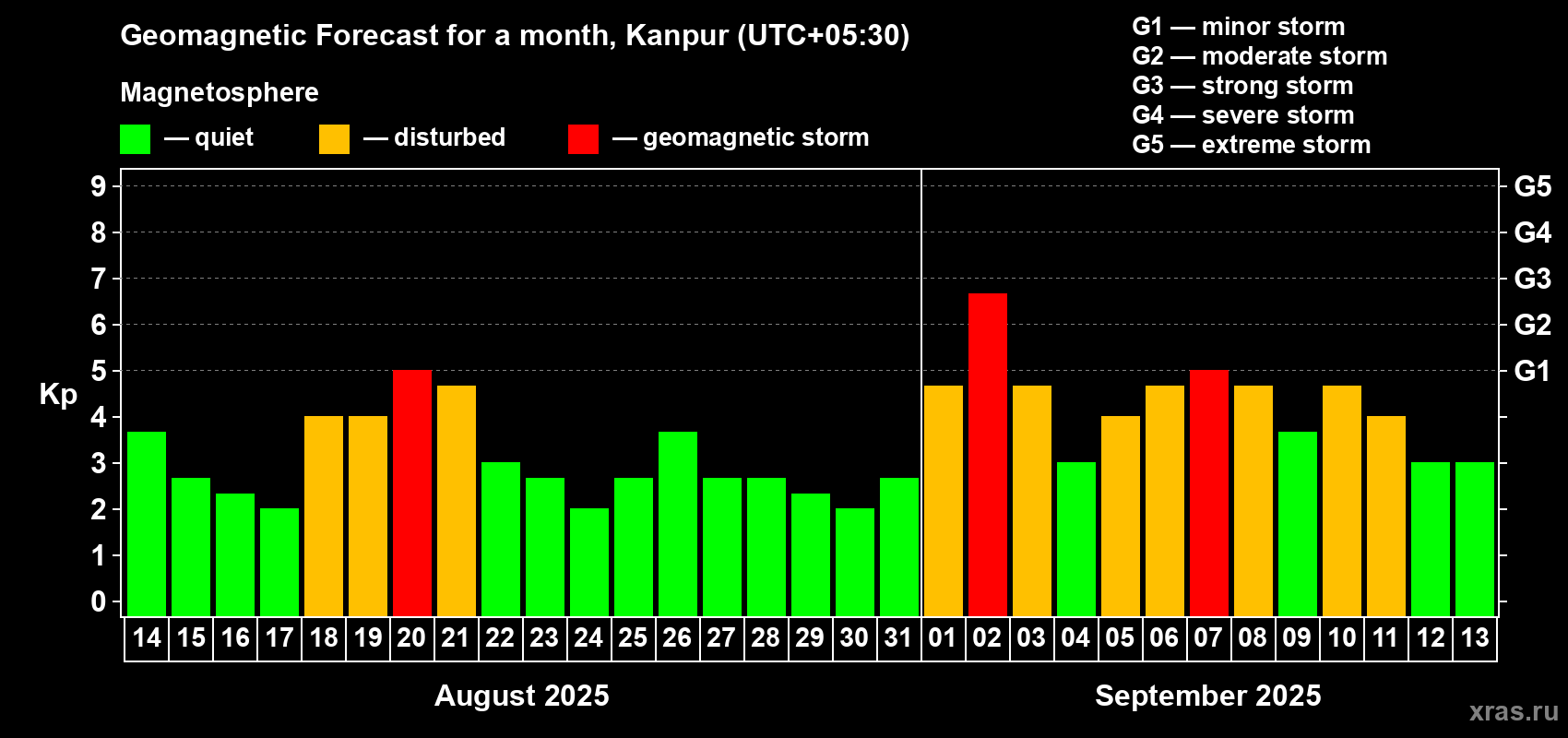 Geomagnetic Forecast for a month, Kanpur (UTC+05:30)

Magnetosphere

— quiet — disturbed — geomagnetic storm

G1 — minor storm
G2 — moderate storm
G3 — strong storm
G4 — severe storm
G5 — extreme storm

Kp

9
8
7
6
5
4
3
2
1
0

G5
G4
G3
G2
G1

14 15 16 17 18 19 20 21 22 23 24 25 26 27 28 29 30 31 01 02 03 04 05 06 07 08 09 10 11 12 13

August 2025

September 2025

xras.ru